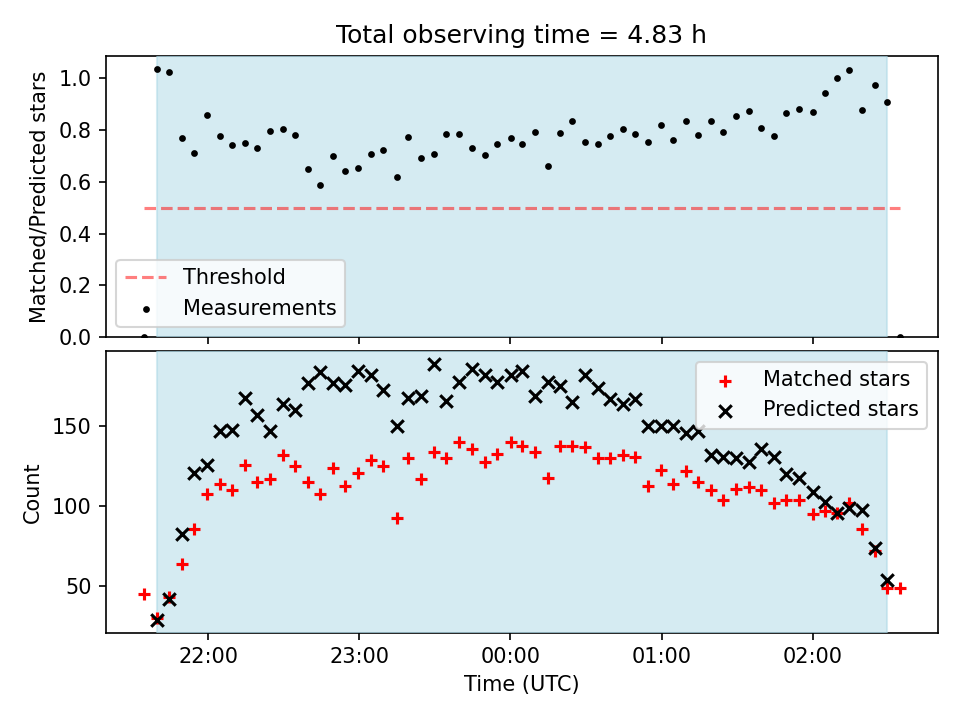 Total observing time = 4.83 h

Matched/Predicted stars

1.0
0.8
0.6
0.4
0.2
0.0

Threshold
Measurements

Count

150
100
50

Matched stars
Predicted stars

22:00
23:00
00:00
01:00
02:00

Time (UTC)